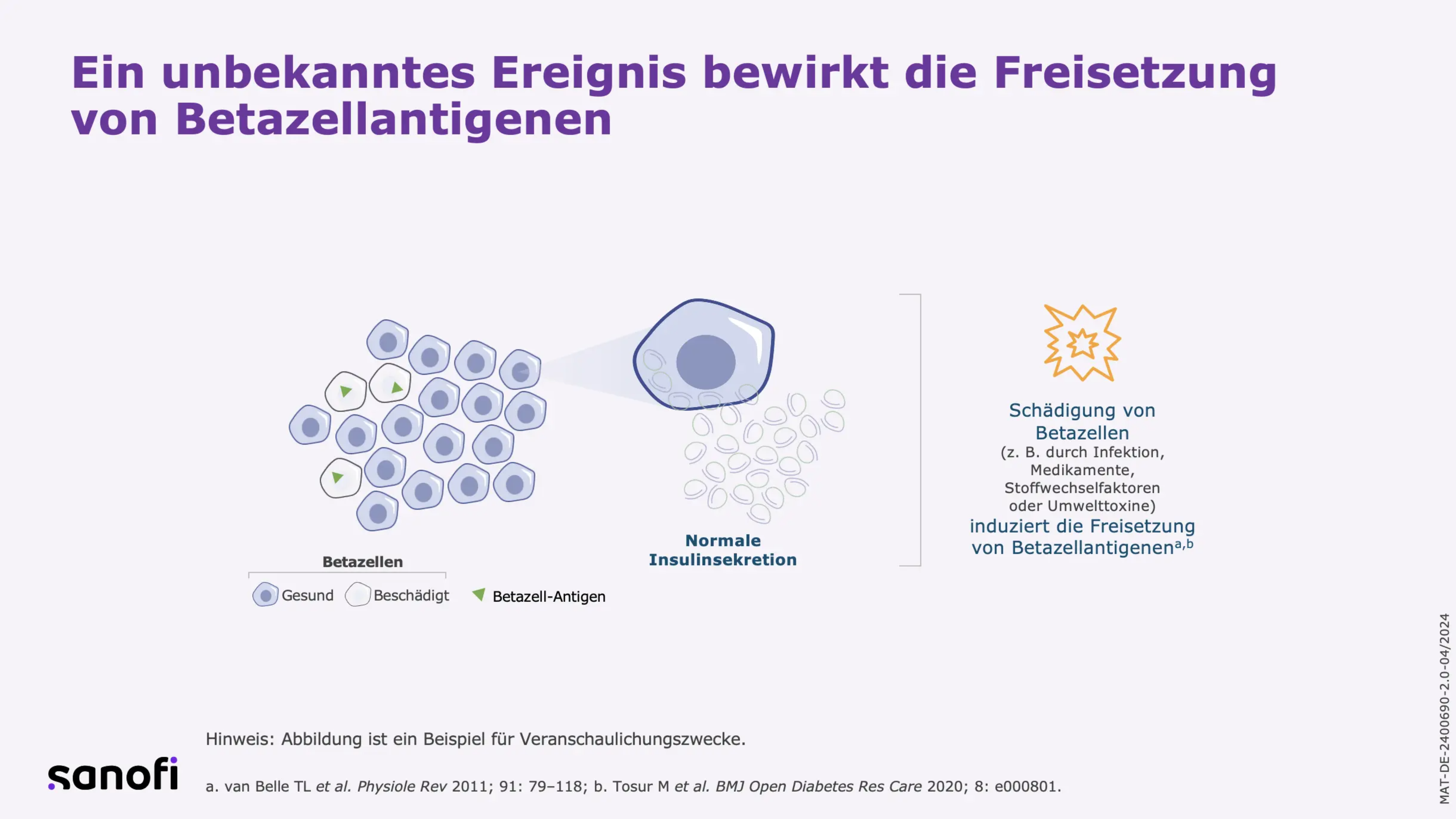 Ein unbekanntes Ereignis bewirkt die Freisetzung von Betazellantigenen

Betazellen

Gesund Beschädigt Betazell-Antigen

Normale Insulinsekretion

Schädigung von Betazellen
(z. B. durch Infektion, Medikamente, Stoffwechselfaktoren oder Umwelttoxine)
induziert die Freisetzung von Betazellantigenen$^{a,b}$

Hinweis: Abbildung ist ein Beispiel für Veranschaulichungszwecke.

sanofi

a. van Belle TL et al. Physiole Rev 2011; 91: 79–118; b. Tosur M et al. BMJ Open Diabetes Res Care 2020; 8: e000801.

MAT-DE-2400690-2.0-04/2024